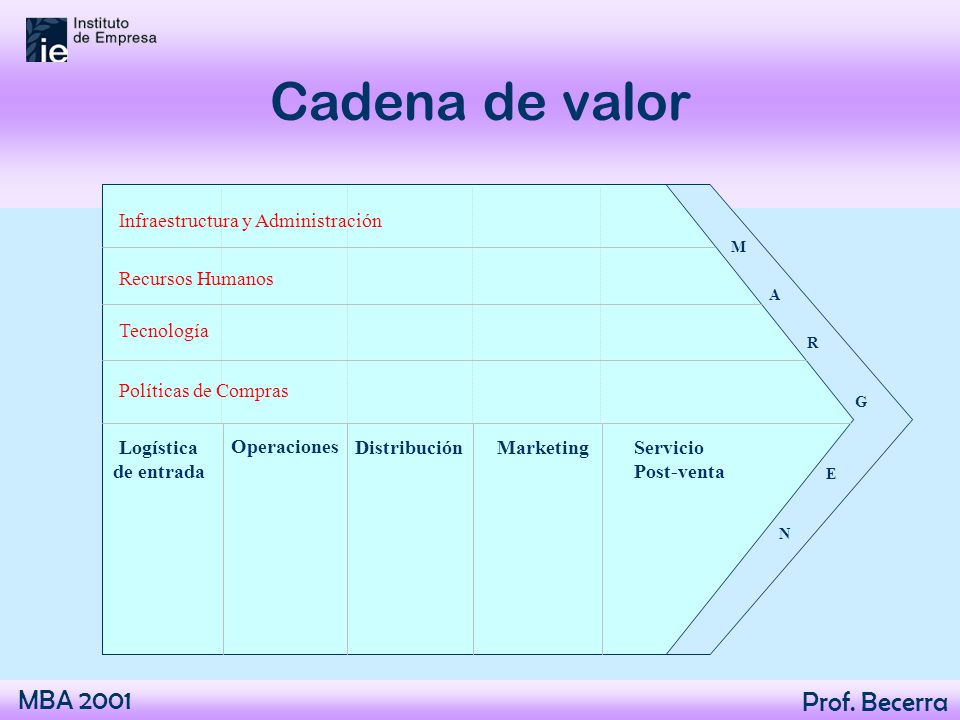 ie Instituto de Empresa

Cadena de valor

Infraestructura y Administración

Recursos Humanos

Tecnología

Políticas de Compras

Logística de entrada

Operaciones

Distribución

Marketing

Servicio Post-venta

M
A
R
G
E
N

MBA 2001

Prof. Becerra